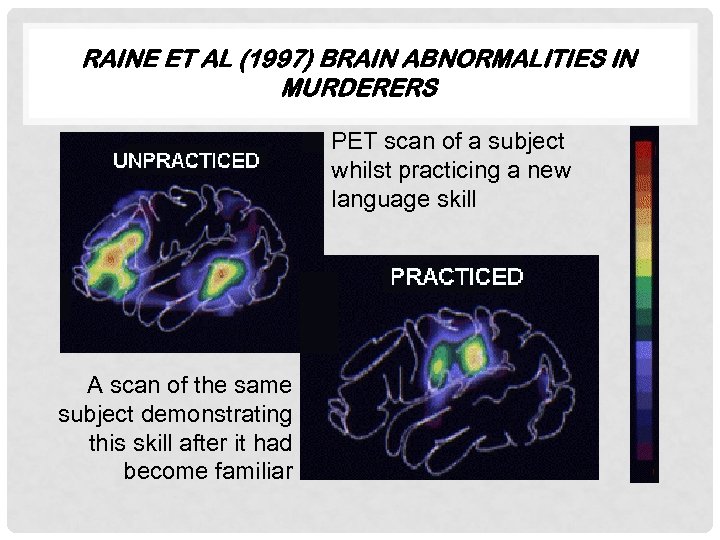 RAINE ET AL (1997) BRAIN ABNORMALITIES IN MURDERERS

UNPRACTICED

PET scan of a subject whilst practicing a new language skill

PRACTICED

A scan of the same subject demonstrating this skill after it had become familiar